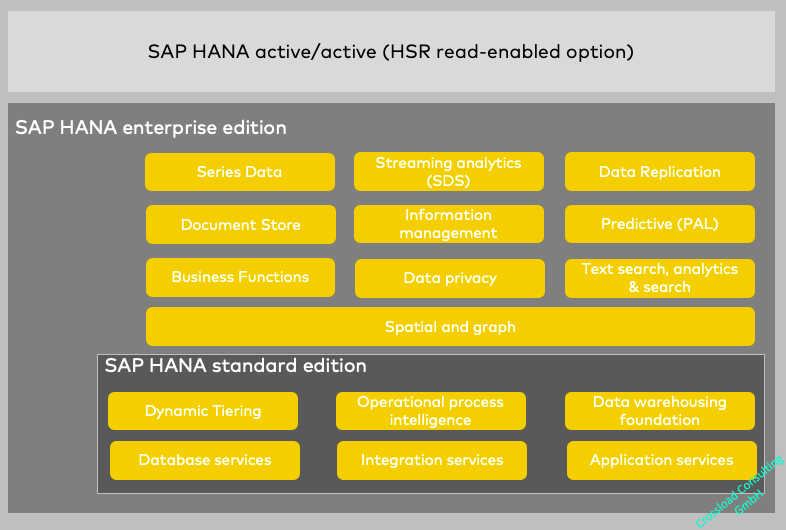 SAP HANA active/active (HSR read-enabled option)

SAP HANA enterprise edition

Series Data

Streaming analytics (SDS)

Data Replication

Document Store

Information management

Predictive (PAL)

Business Functions

Data privacy

Text search, analytics & search

Spatial and graph

SAP HANA standard edition

Dynamic Tiering

Operational process intelligence

Data warehousing foundation

Database services

Integration services

Application services

Crossload Consulting GmbH